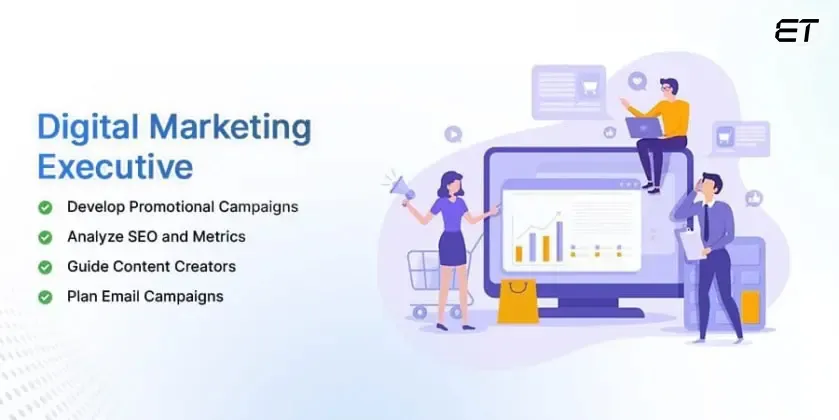 ET

Digital Marketing Executive

Develop Promotional Campaigns

Analyze SEO and Metrics

Guide Content Creators

Plan Email Campaigns